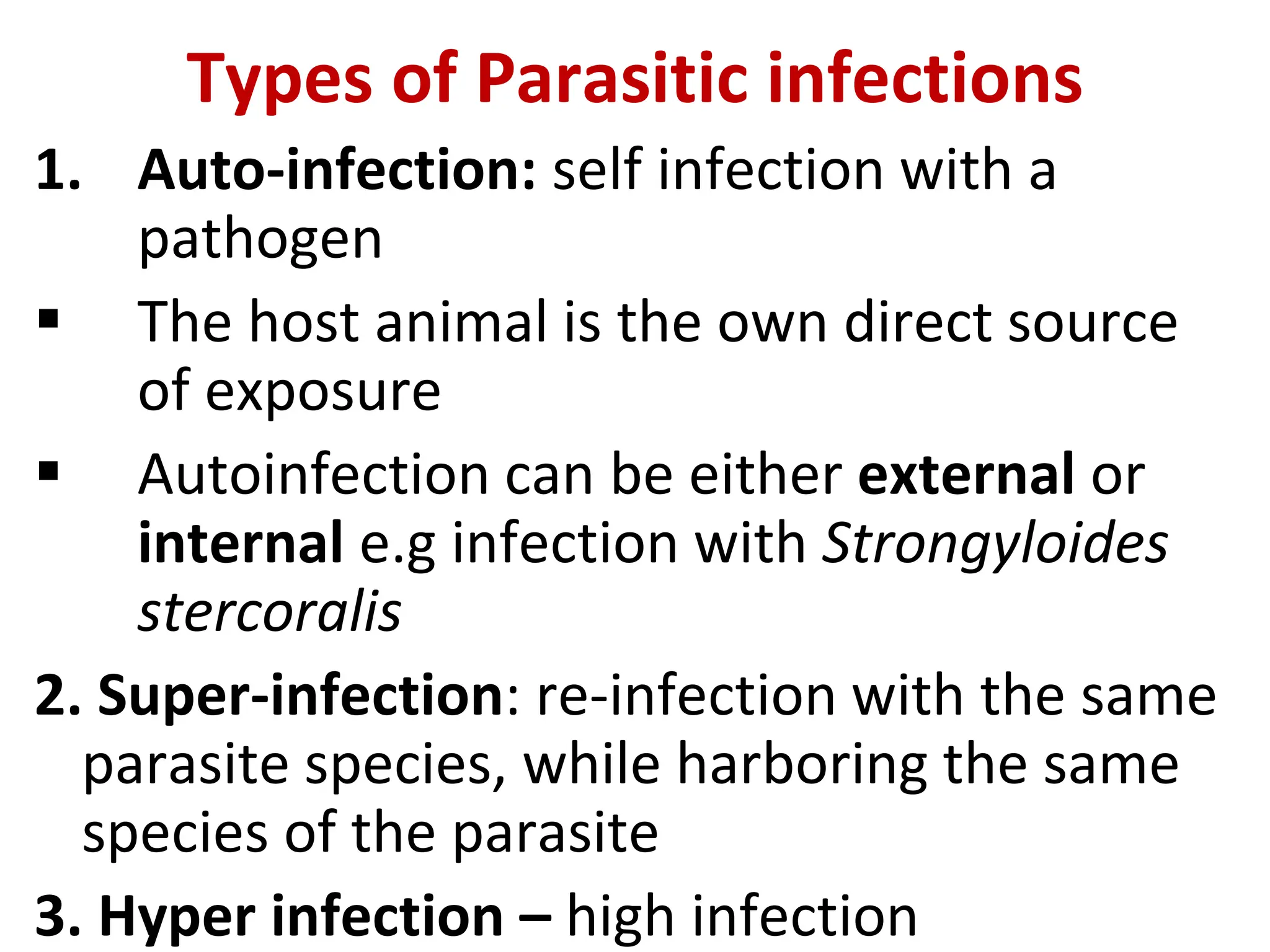 Types of Parasitic infections

1. Auto-infection: self infection with a pathogen

▪ The host animal is the own direct source of exposure

▪ Autoinfection can be either external or internal e.g infection with Strongyloides stercoralis

2. Super-infection: re-infection with the same parasite species, while harboring the same species of the parasite

3. Hyper infection – high infection